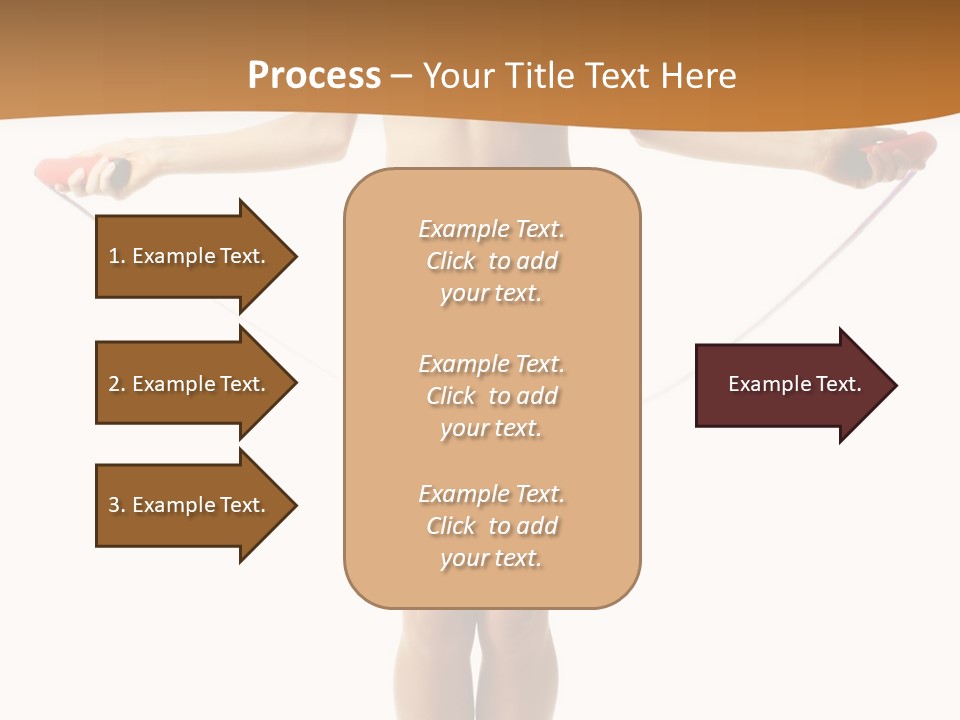 Process – Your Title Text Here

1. Example Text.

2. Example Text.

3. Example Text.

Example Text. Click to add your text.

Example Text. Click to add your text.

Example Text. Click to add your text.

Example Text.